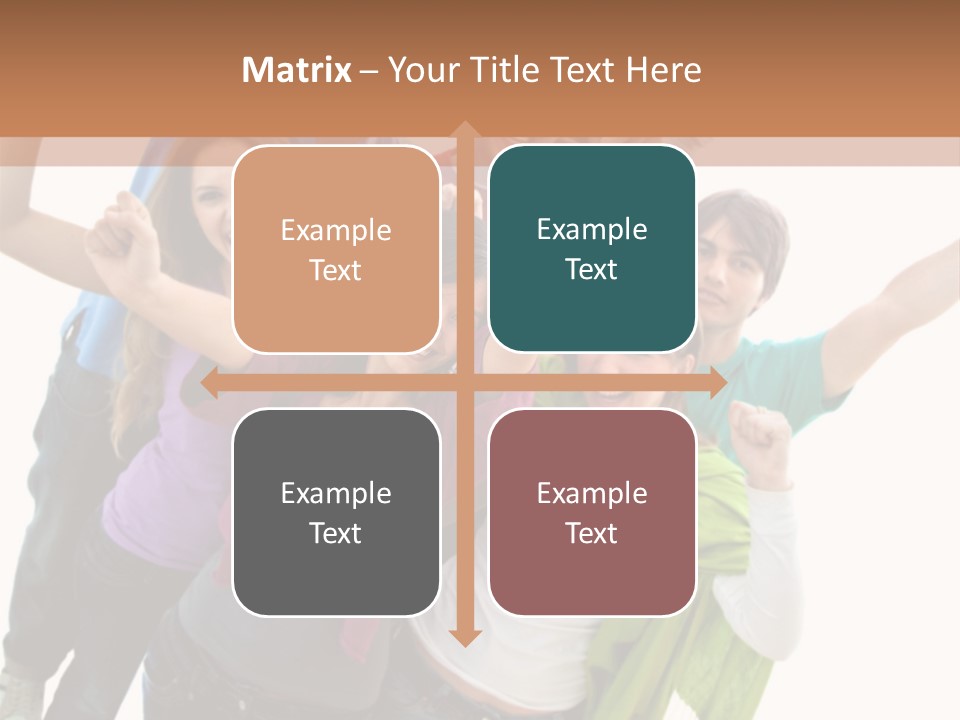 Matrix – Your Title Text Here

Example Text

Example Text

Example Text

Example Text